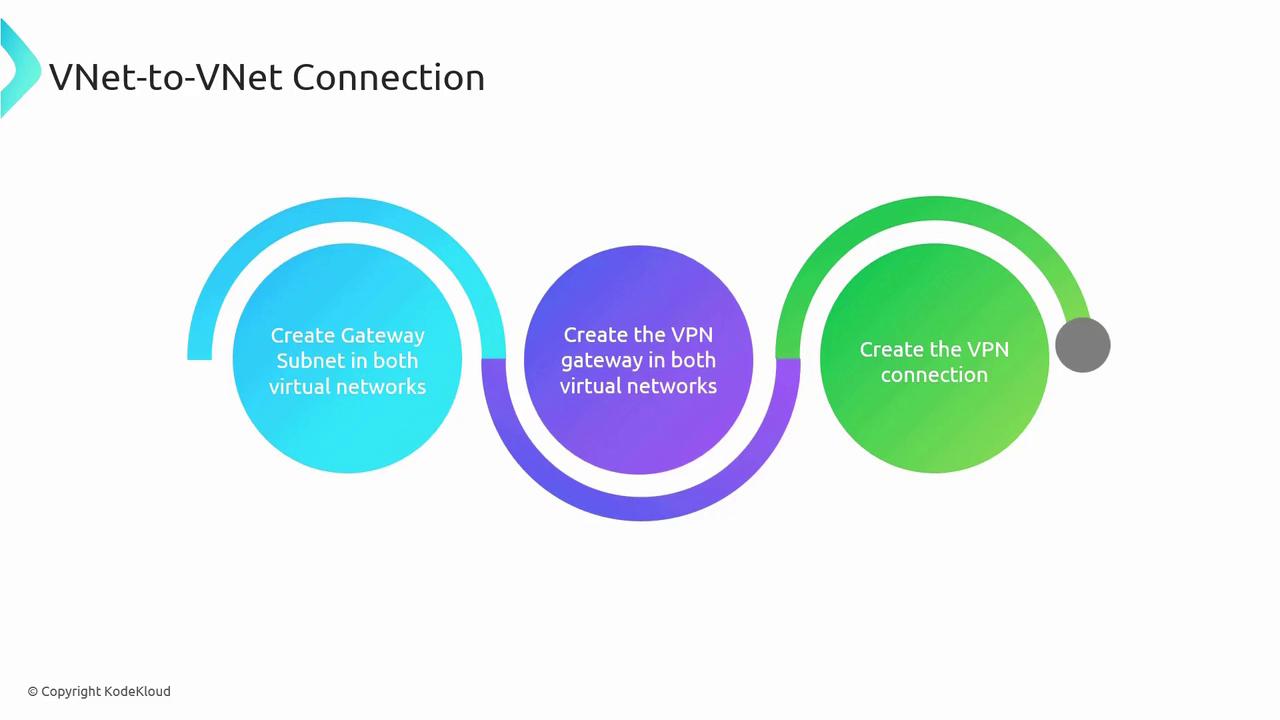 VNet-to-VNet Connection

Create Gateway Subnet in both virtual networks

Create the VPN gateway in both virtual networks

Create the VPN connection

© Copyright KodeKloud